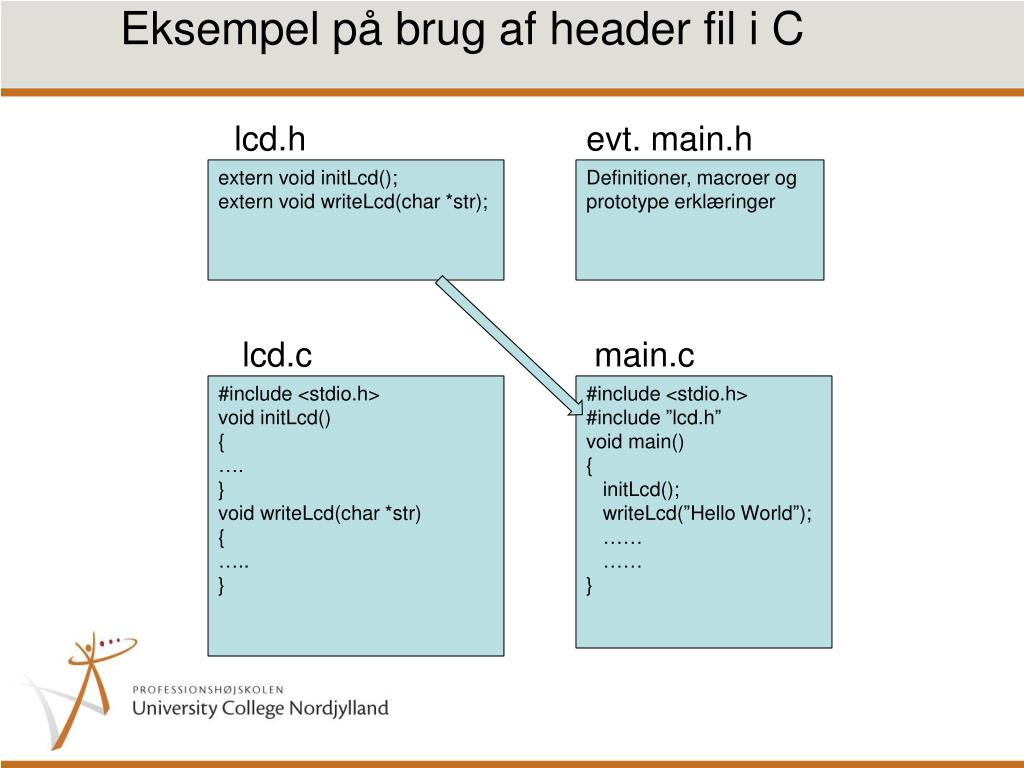 Eksempel på brug af header fil i C

lcd.h

extern void initLcd();
extern void writeLcd(char *str);

evt. main.h

Definitioner, macroer og prototype erklæringer

lcd.c

#include <stdio.h>
void initLcd()
{
….
}
void writeLcd(char *str)
{
…..
}

main.c

#include <stdio.h>
#include ”lcd.h”
void main()
{
initLcd();
writeLcd(”Hello World”);
……
……
}

PROFESSIONSHØJSKOLEN
University College Nordjylland